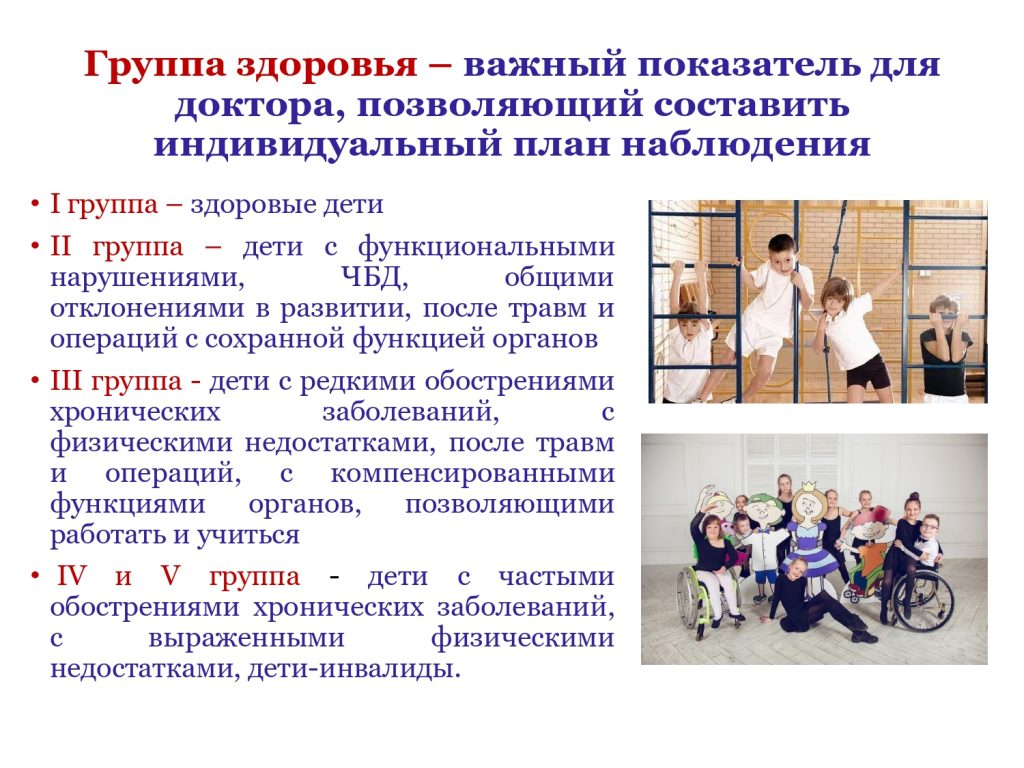 Группа здоровья – важный показатель для доктора, позволяющий составить индивидуальный план наблюдения

• I группа – здоровые дети

• II группа – дети с функциональными нарушениями, ЧБД, общими отклонениями в развитии, после травм и операций с сохранной функцией органов

• III группа - дети с редкими обострениями хронических заболеваний, с физическими недостатками, после травм и операций, с компенсированными функциями органов, позволяющими работать и учиться

• IV и V группа - дети с частыми обострениями хронических заболеваний, с выраженными физическими недостатками, дети-инвалиды.